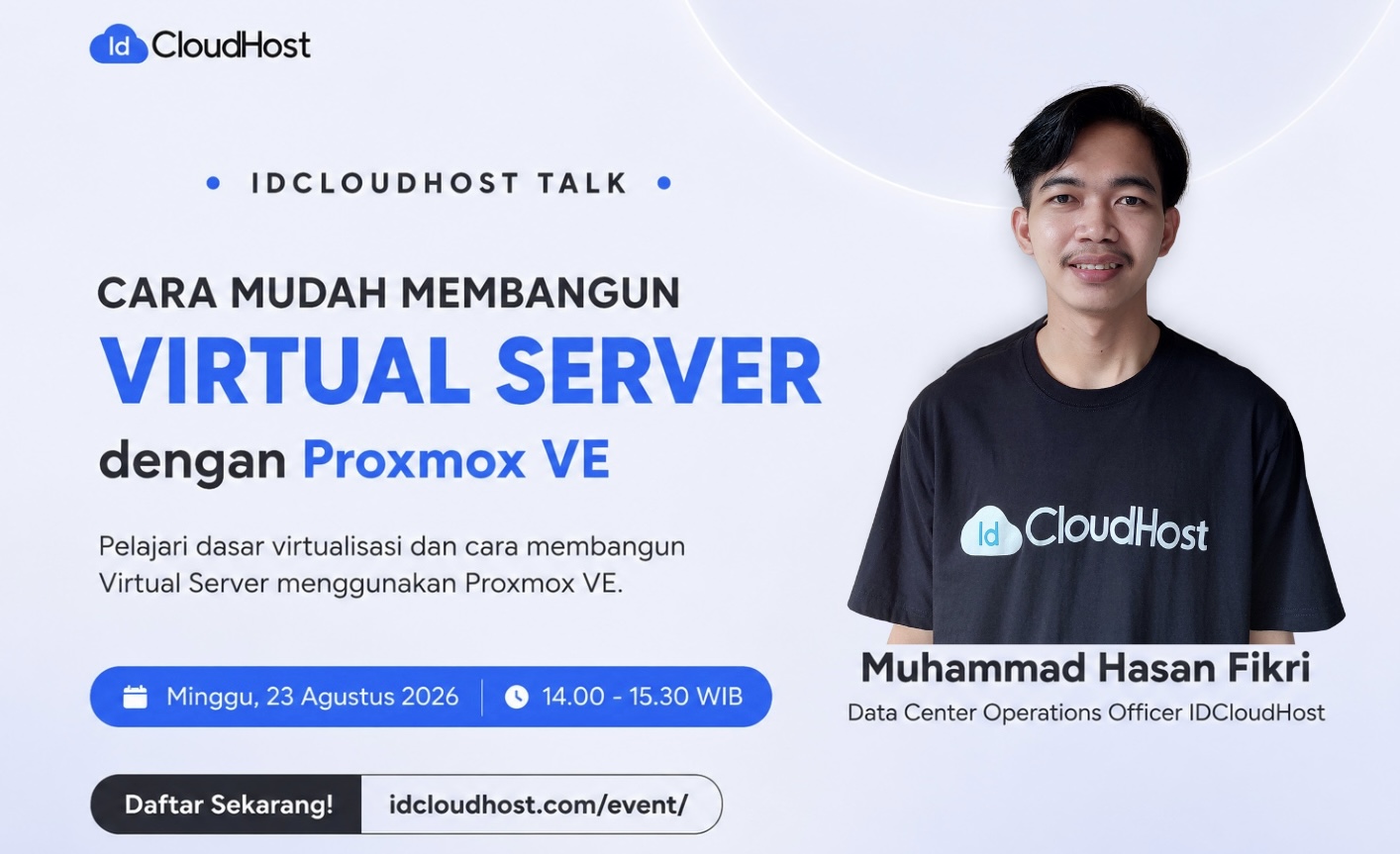 Id CloudHost

IDCLOUDHOST TALK

CARA MUDAH MEMBANGUN
VIRTUAL SERVER
dengan Proxmox VE

Pelajari dasar virtualisasi dan cara membangun Virtual Server menggunakan Proxmox VE.

Minggu, 23 Agustus 2026 | 14.00 - 15.30 WIB

Daftar Sekarang! idcloudhost.com/event/

Id CloudHost

Muhammad Hasan Fikri
Data Center Operations Officer IDCloudHost